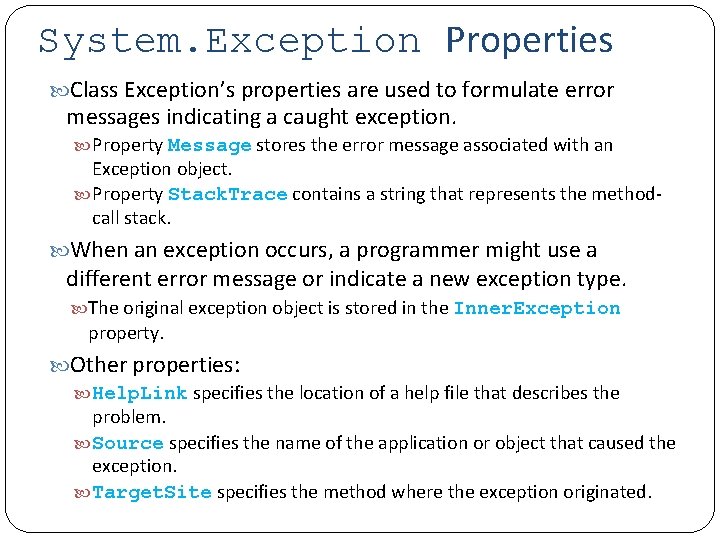 System.Exception Properties

Class Exception's properties are used to formulate error messages indicating a caught exception.

Property Message stores the error message associated with an Exception object.

Property StackTrace contains a string that represents the method-call stack.

When an exception occurs, a programmer might use a different error message or indicate a new exception type.

The original exception object is stored in the InnerException property.

Other properties:

HelpLink specifies the location of a help file that describes the problem.

Source specifies the name of the application or object that caused the exception.

TargetSite specifies the method where the exception originated.